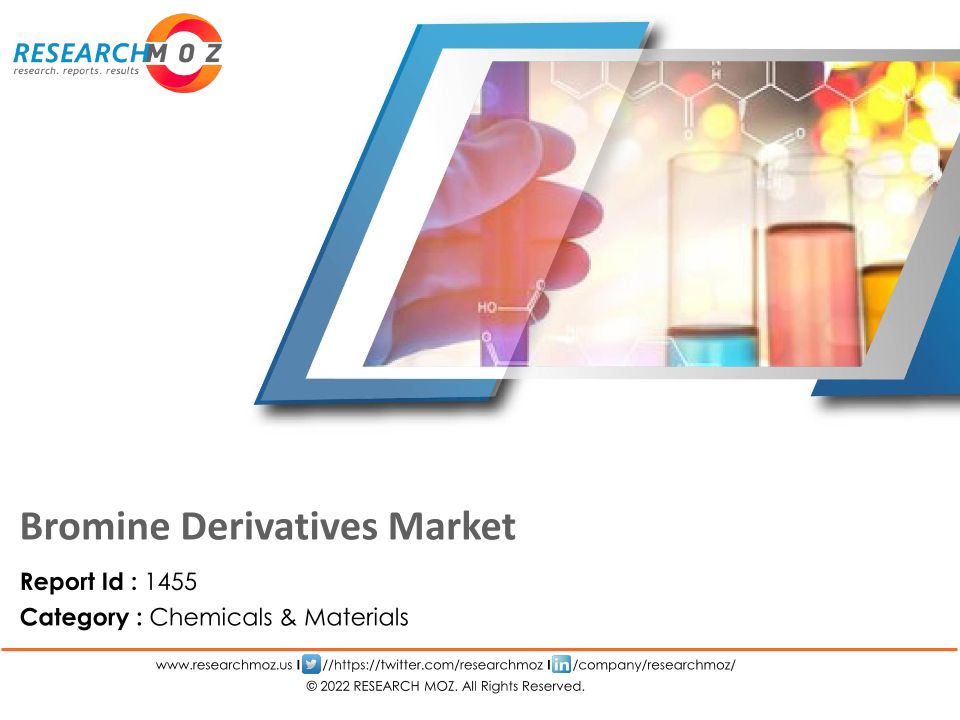 RESEARCHMOZ
research. reports. results

Bromine Derivatives Market

Report Id : 1455

Category : Chemicals & Materials

www.researchmoz.us I //https://twitter.com/researchmoz I in /company/researchmoz/

© 2022 RESEARCH MOZ. All Rights Reserved.